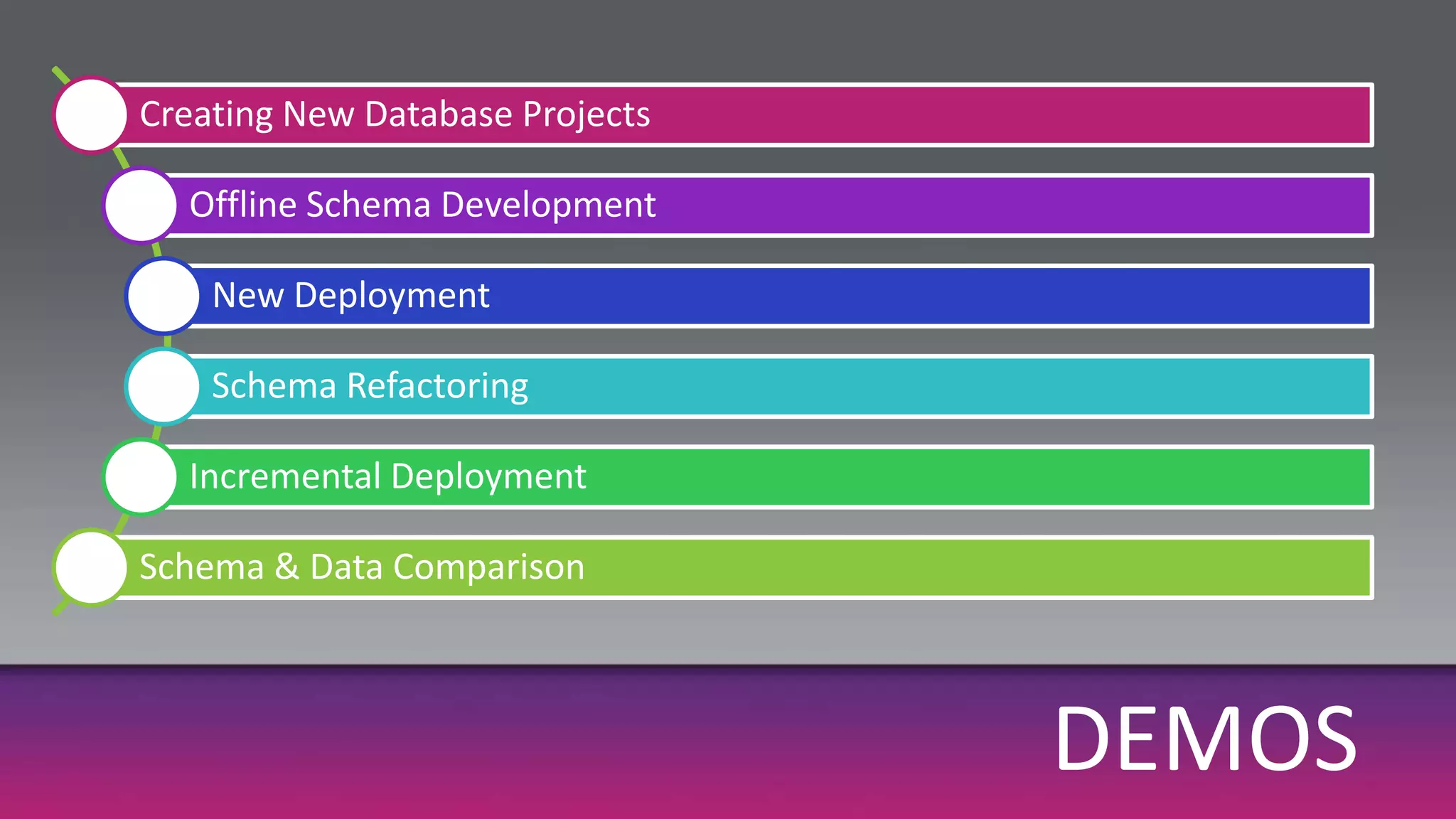 Creating New Database Projects

Offline Schema Development

New Deployment

Schema Refactoring

Incremental Deployment

Schema & Data Comparison

DEMOS